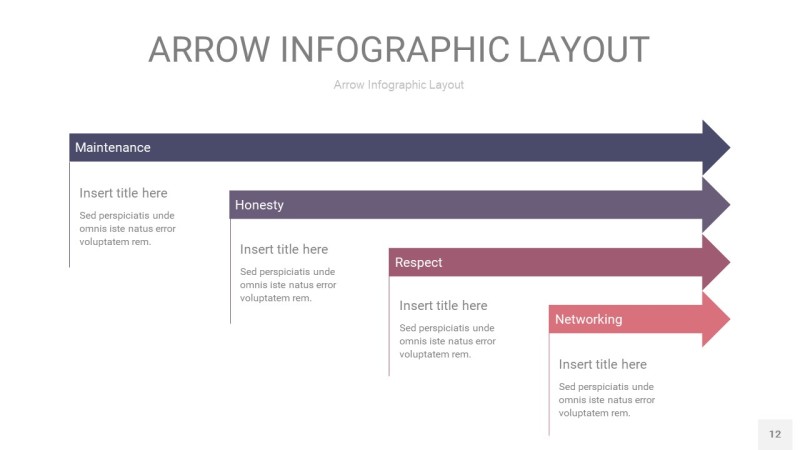 ARROW INFOGRAPHIC LAYOUT

Arrow Infographic Layout

Maintenance

Insert title here

Sed perspiciatis unde omnis iste natus error voluptatem rem.

Honesty

Insert title here

Sed perspiciatis unde omnis iste natus error voluptatem rem.

Respect

Insert title here

Sed perspiciatis unde omnis iste natus error voluptatem rem.

Networking

Insert title here

Sed perspiciatis unde omnis iste natus error voluptatem rem.

12